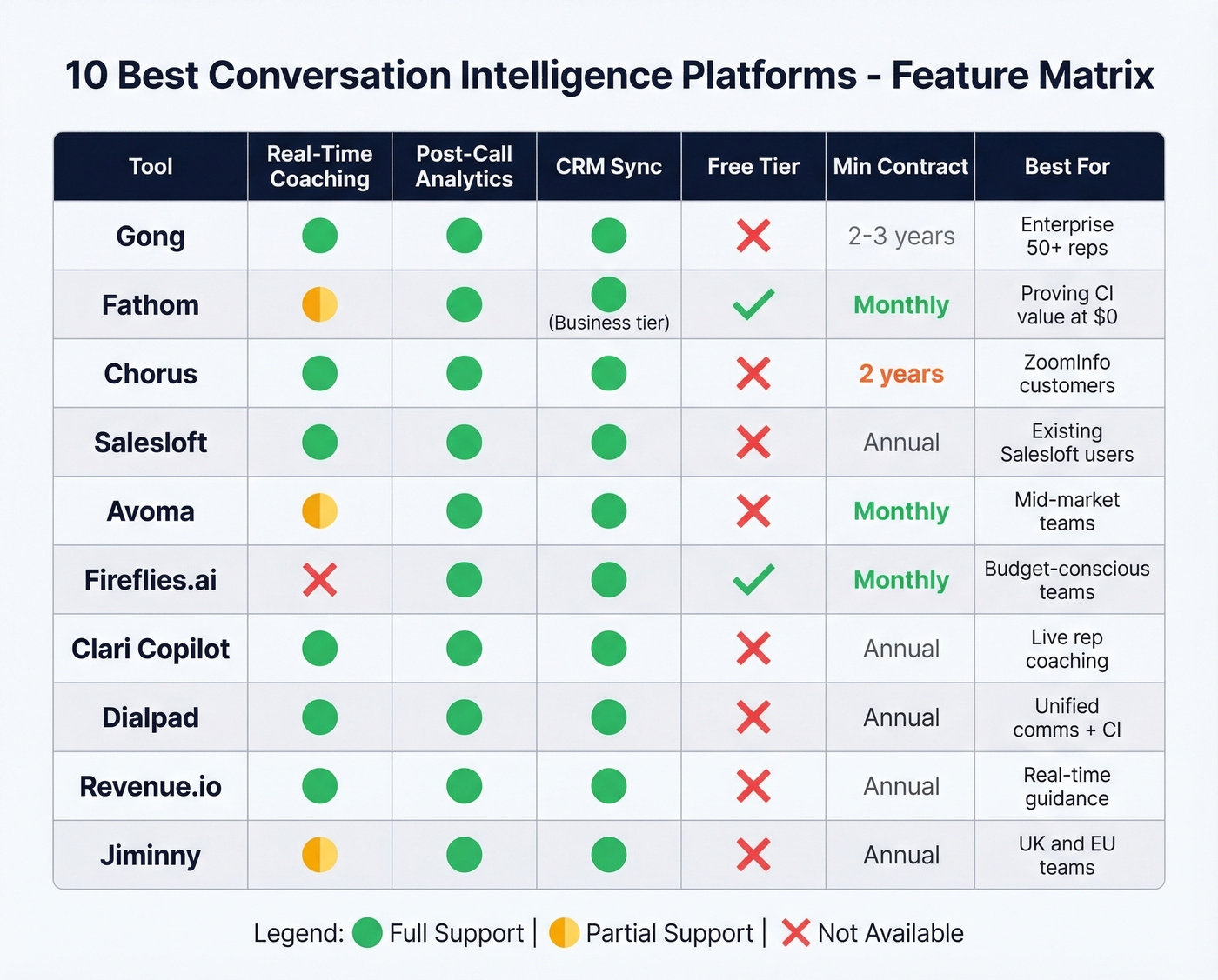 10 Best Conversation Intelligence Platforms - Feature Matrix

| Tool | Real-Time Coaching | Post-Call Analytics | CRM Sync | Free Tier | Min Contract | Best For |
|---|---|---|---|---|---|---|
| Gong | ● | ● | ● | ✗ | 2-3 years | Enterprise 50+ reps |
| Fathom | ◐ | ● | ● (Business tier) | ✓ | Monthly | Proving CI value at $0 |
| Chorus | ● | ● | ● | ✗ | 2 years | ZoomInfo customers |
| Salesloft | ● | ● | ● | ✗ | Annual | Existing Salesloft users |
| Avoma | ◐ | ● | ● | ✗ | Monthly | Mid-market teams |
| Fireflies.ai | ✗ | ● | ● | ✓ | Monthly | Budget-conscious teams |
| Clari Copilot | ● | ● | ● | ✗ | Annual | Live rep coaching |
| Dialpad | ● | ● | ● | ✗ | Annual | Unified comms + CI |
| Revenue.io | ● | ● | ● | ✗ | Annual | Real-time guidance |
| Jiminny | ◐ | ● | ● | ✗ | Annual | UK and EU teams |

Legend: ● Full Support | ◐ Partial Support | ✗ Not Available